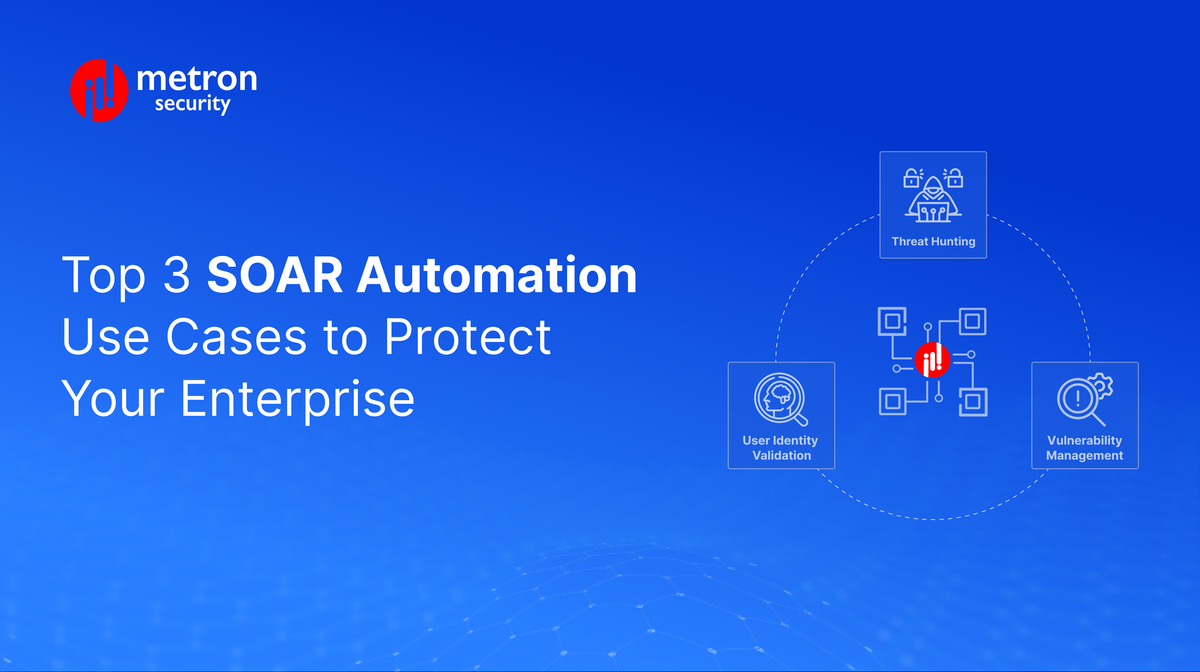 metron
security

Top 3 SOAR Automation Use Cases to Protect Your Enterprise

Threat Hunting

User Identity Validation

Vulnerability Management